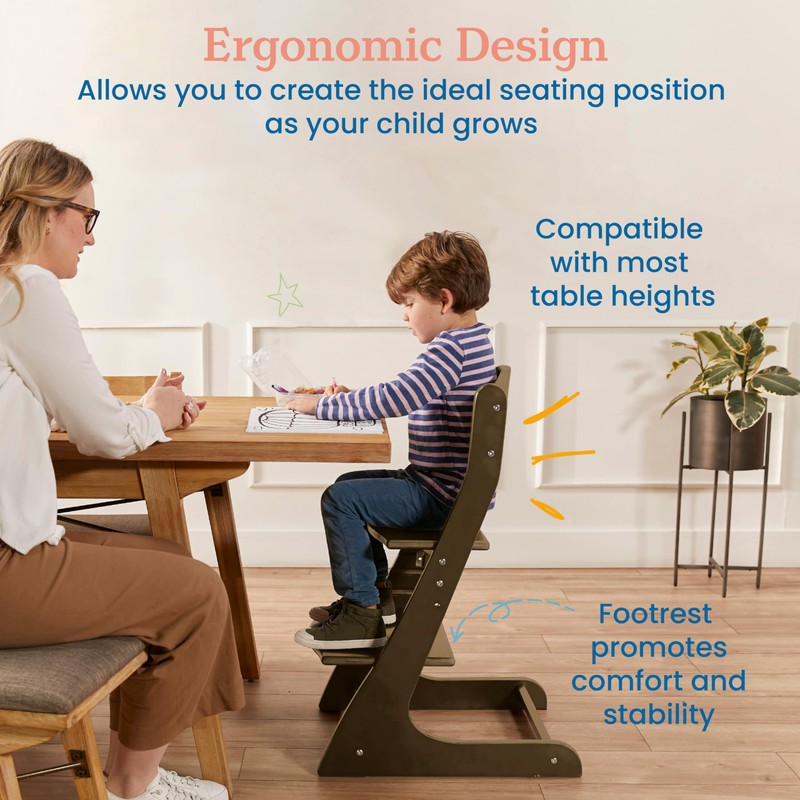 Ergonomic Design
Allows you to create the ideal seating position as your child grows

Compatible with most table heights

Footrest promotes comfort and stability